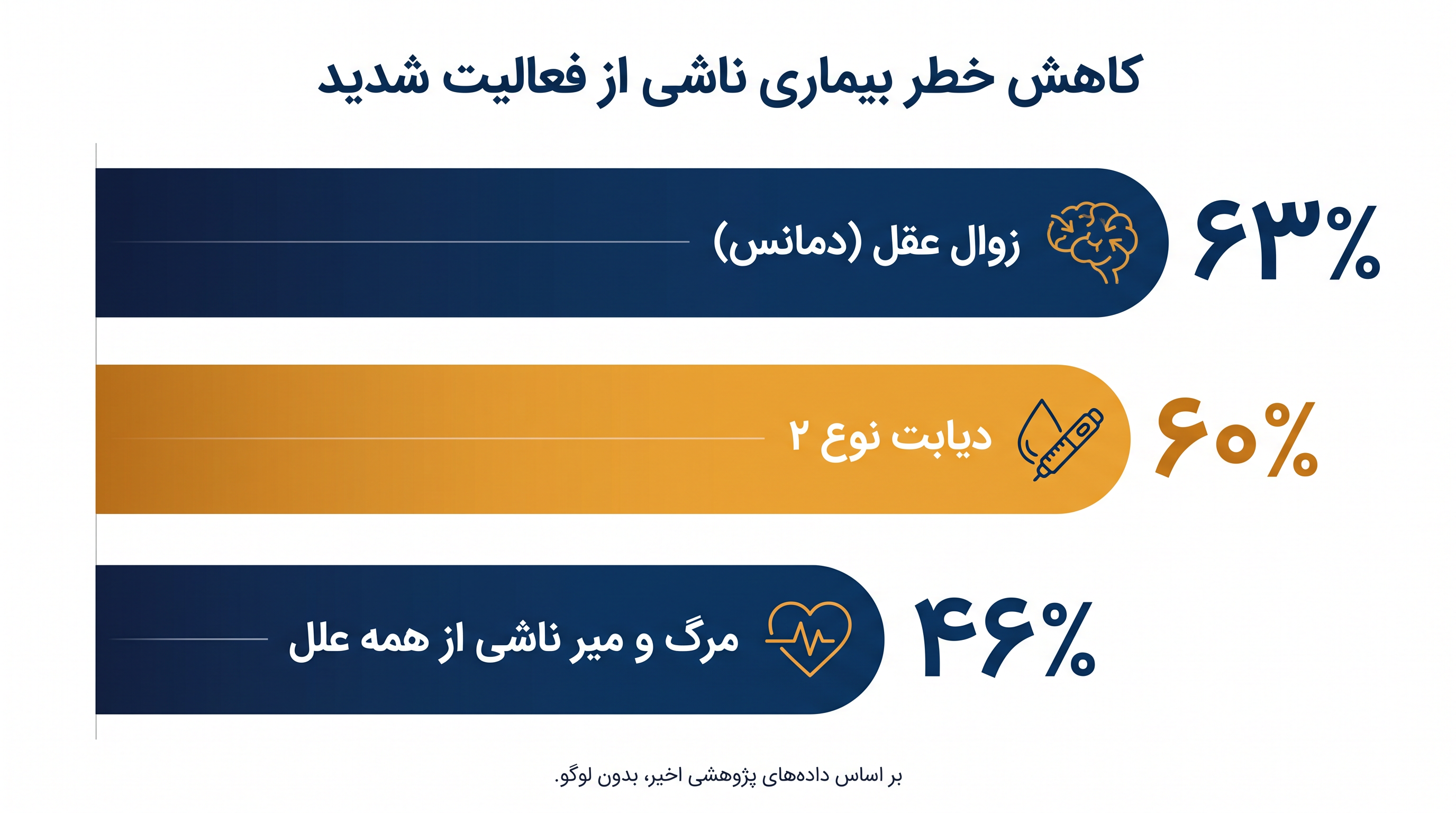 کاهش خطر بیماری ناشی از فعالیت شدید

۶۳%
زوال عقل (دمانس)

۶۰%
دیابت نوع ۲

۴۶%
مرگ و میر ناشی از همه علل

بر اساس داده‌های پژوهشی اخیر، بدون لوگو.